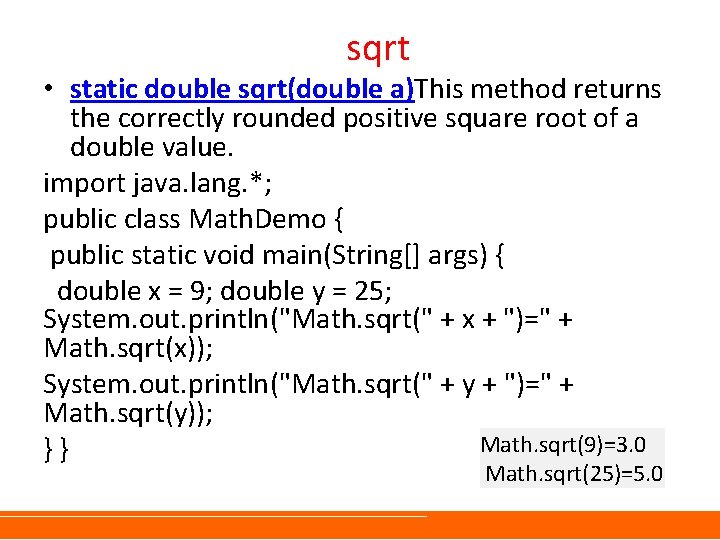 sqrt

• static double sqrt(double a)This method returns the correctly rounded positive square root of a double value.

import java.lang.*;

public class MathDemo {

public static void main(String[] args) {

double x = 9; double y = 25;

System.out.println("Math.sqrt(" + x + ")=" + Math.sqrt(x));

System.out.println("Math.sqrt(" + y + ")=" + Math.sqrt(y));

} }

Math.sqrt(9)=3.0
Math.sqrt(25)=5.0